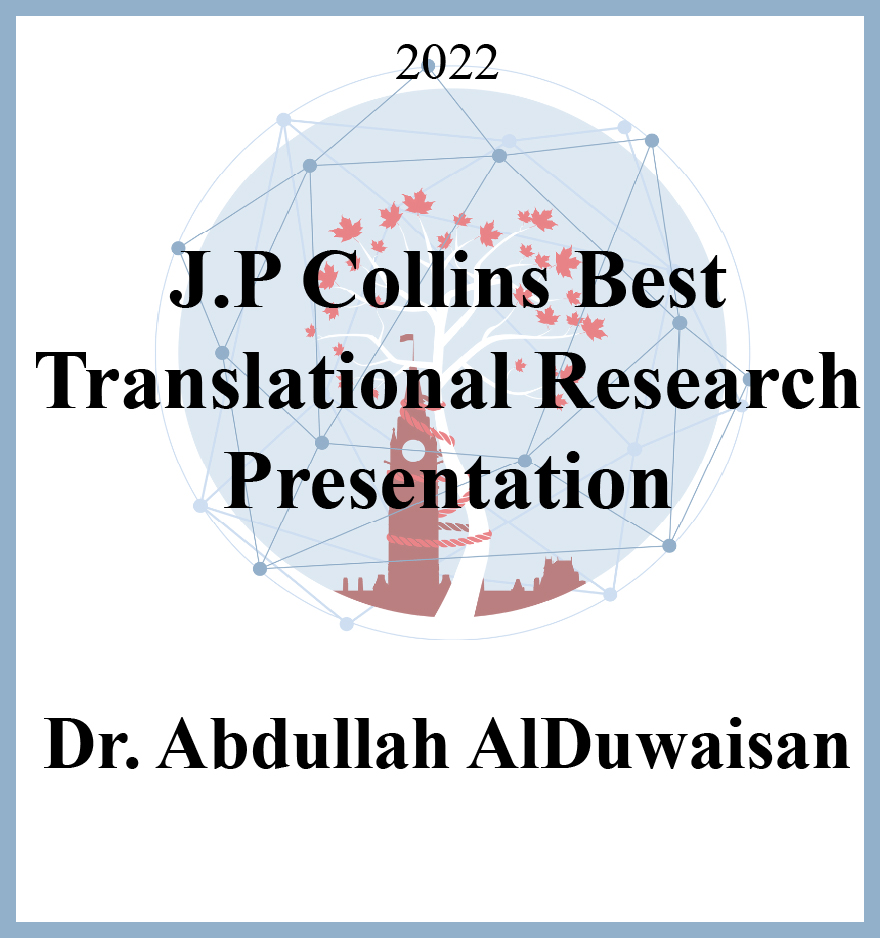 2022

J.P Collins Best Translational Research Presentation

Dr. Abdullah AlDuwaisan